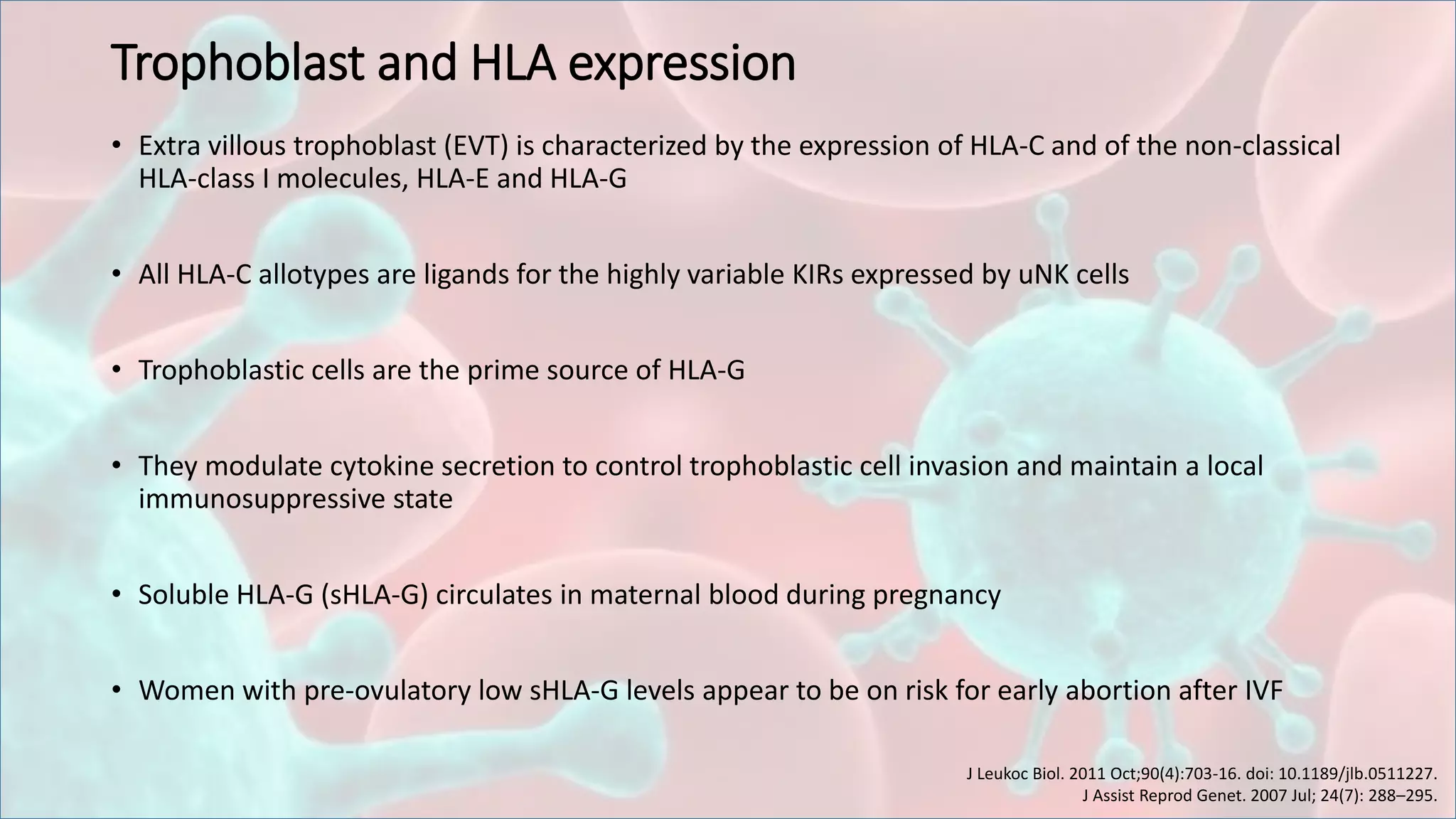 Trophoblast and HLA expression

• Extra villous trophoblast (EVT) is characterized by the expression of HLA-C and of the non-classical HLA-class I molecules, HLA-E and HLA-G

• All HLA-C allotypes are ligands for the highly variable KIRs expressed by uNK cells

• Trophoblastic cells are the prime source of HLA-G

• They modulate cytokine secretion to control trophoblastic cell invasion and maintain a local immunosuppressive state

• Soluble HLA-G (sHLA-G) circulates in maternal blood during pregnancy

• Women with pre-ovulatory low sHLA-G levels appear to be on risk for early abortion after IVF

J Leukoc Biol. 2011 Oct;90(4):703-16. doi: 10.1189/jlb.0511227.
J Assist Reprod Genet. 2007 Jul; 24(7): 288–295.